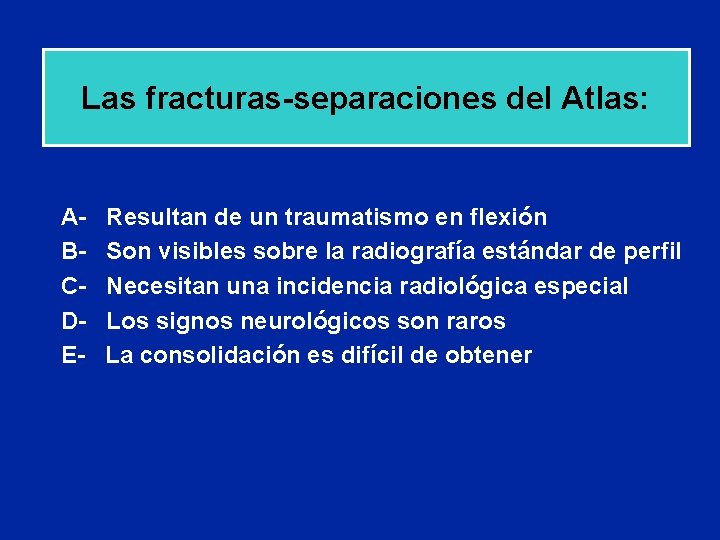 Las fracturas-separaciones del Atlas:

A- Resultan de un traumatismo en flexión
B- Son visibles sobre la radiografía estándar de perfil
C- Necesitan una incidencia radiológica especial
D- Los signos neurológicos son raros
E- La consolidación es difícil de obtener